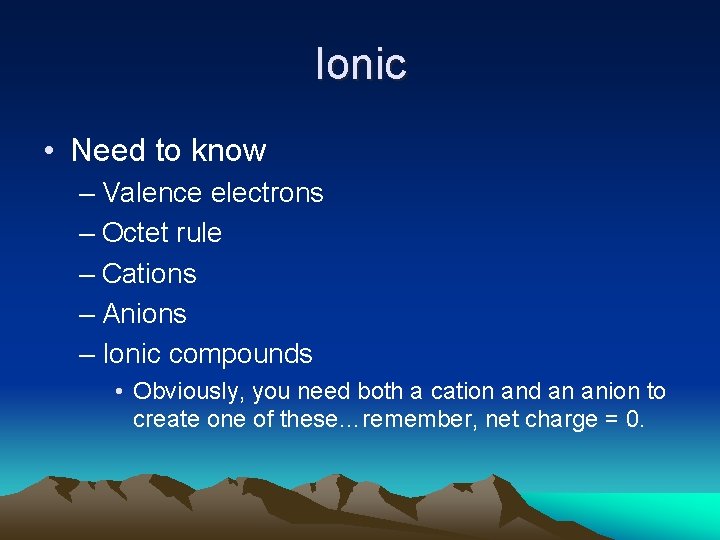 Ionic

• Need to know
– Valence electrons
– Octet rule
– Cations
– Anions
– Ionic compounds
• Obviously, you need both a cation and an anion to create one of these…remember, net charge = 0.